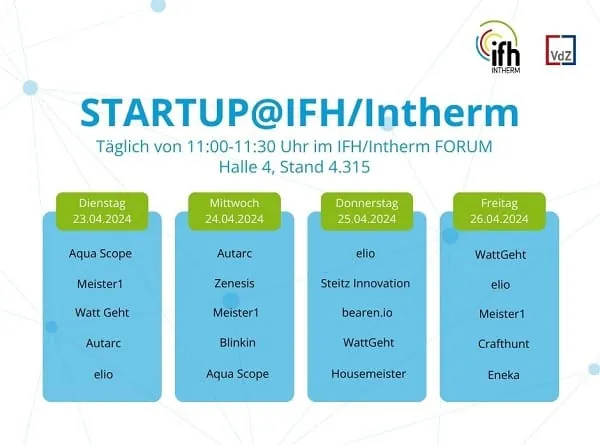 ifh
INTHERM

VdZ

STARTUP@IFH/Intherm

Täglich von 11:00-11:30 Uhr im IFH/Intherm FORUM
Halle 4, Stand 4.315

Dienstag
23.04.2024

Aqua Scope

Meister1

Watt Geht

Autarc

elio

Mittwoch
24.04.2024

Autarc

Zenesis

Meister1

Blinkin

Aqua Scope

Donnerstag
25.04.2024

elio

Steitz Innovation

bearen.io

WattGeht

Housemeister

Freitag
26.04.2024

WattGeht

elio

Meister1

Crafthunt

Eneka